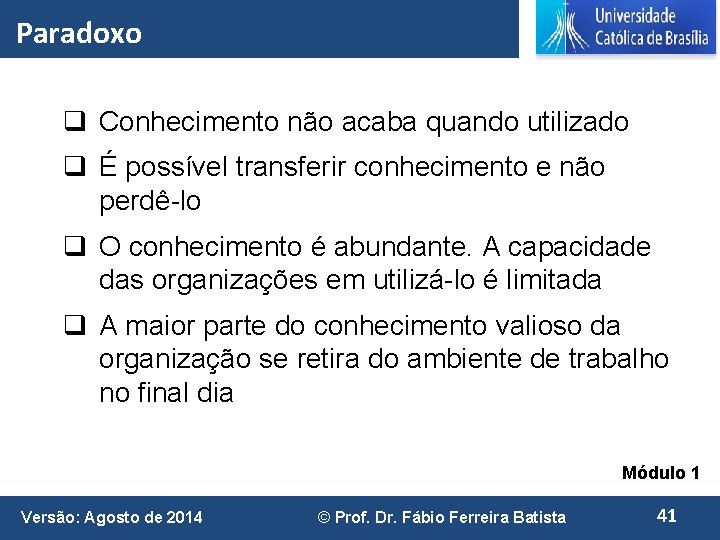 Paradoxo

Universidade Católica de Brasília

❑ Conhecimento não acaba quando utilizado

❑ É possível transferir conhecimento e não perdê-lo

❑ O conhecimento é abundante. A capacidade das organizações em utilizá-lo é limitada

❑ A maior parte do conhecimento valioso da organização se retira do ambiente de trabalho no final dia

Módulo 1

Versão: Agosto de 2014 © Prof. Dr. Fábio Ferreira Batista 41